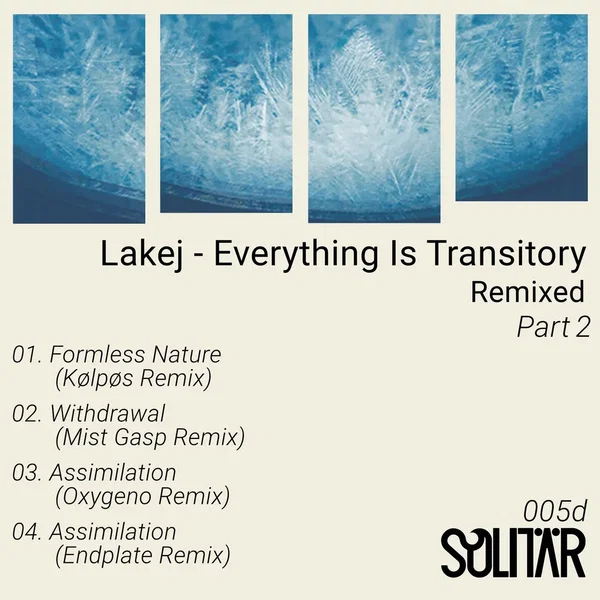 Lakej - Everything Is Transitory
Remixed
Part 2

01. Formless Nature
(Kølpøs Remix)

02. Withdrawal
(Mist Gasp Remix)

03. Assimilation
(Oxygeno Remix)

04. Assimilation
(Endplate Remix)

005d
SOLITÄR